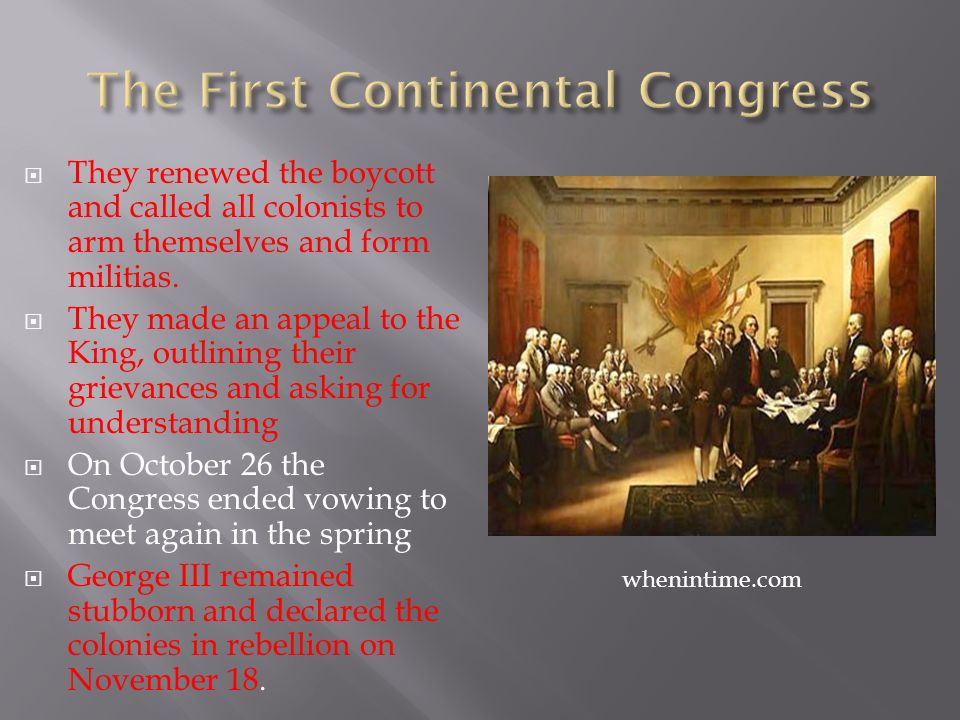 The First Continental Congress

They renewed the boycott and called all colonists to arm themselves and form militias.

They made an appeal to the King, outlining their grievances and asking for understanding

On October 26 the Congress ended vowing to meet again in the spring

George III remained stubborn and declared the colonies in rebellion on November 18.

whenintime.com